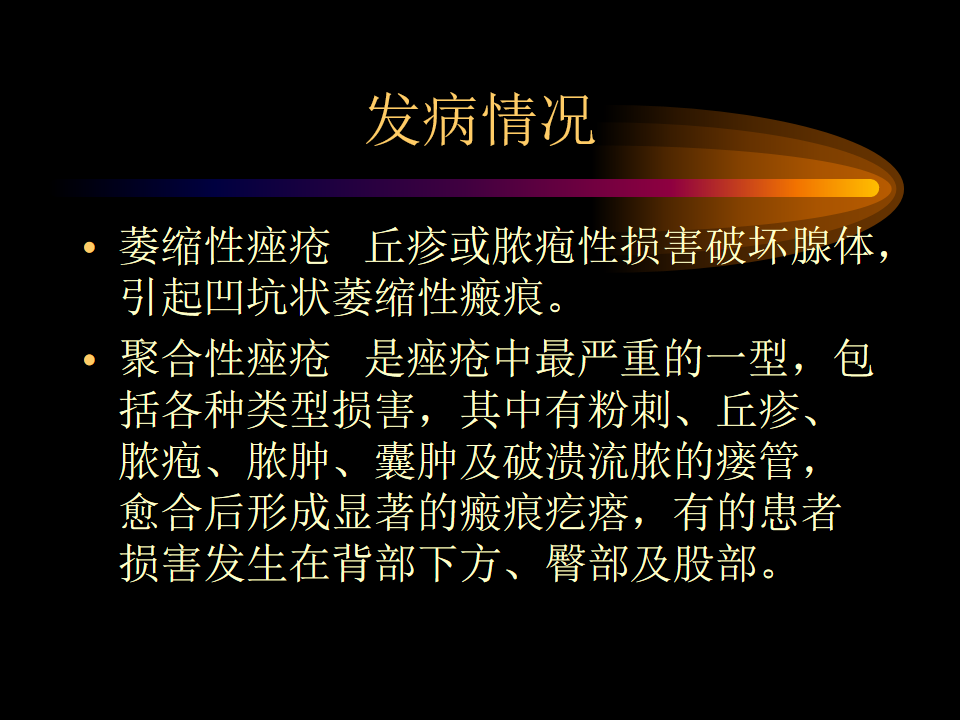 发病情况

• 萎缩性痤疮　丘疹或脓疱性损害破坏腺体，引起凹坑状萎缩性瘢痕。

• 聚合性痤疮　是痤疮中最严重的一型，包括各种类型损害，其中有粉刺、丘疹、脓疱、脓肿、囊肿及破溃流脓的瘘管，愈合后形成显著的瘢痕疙瘩，有的患者损害发生在背部下方、臀部及股部。